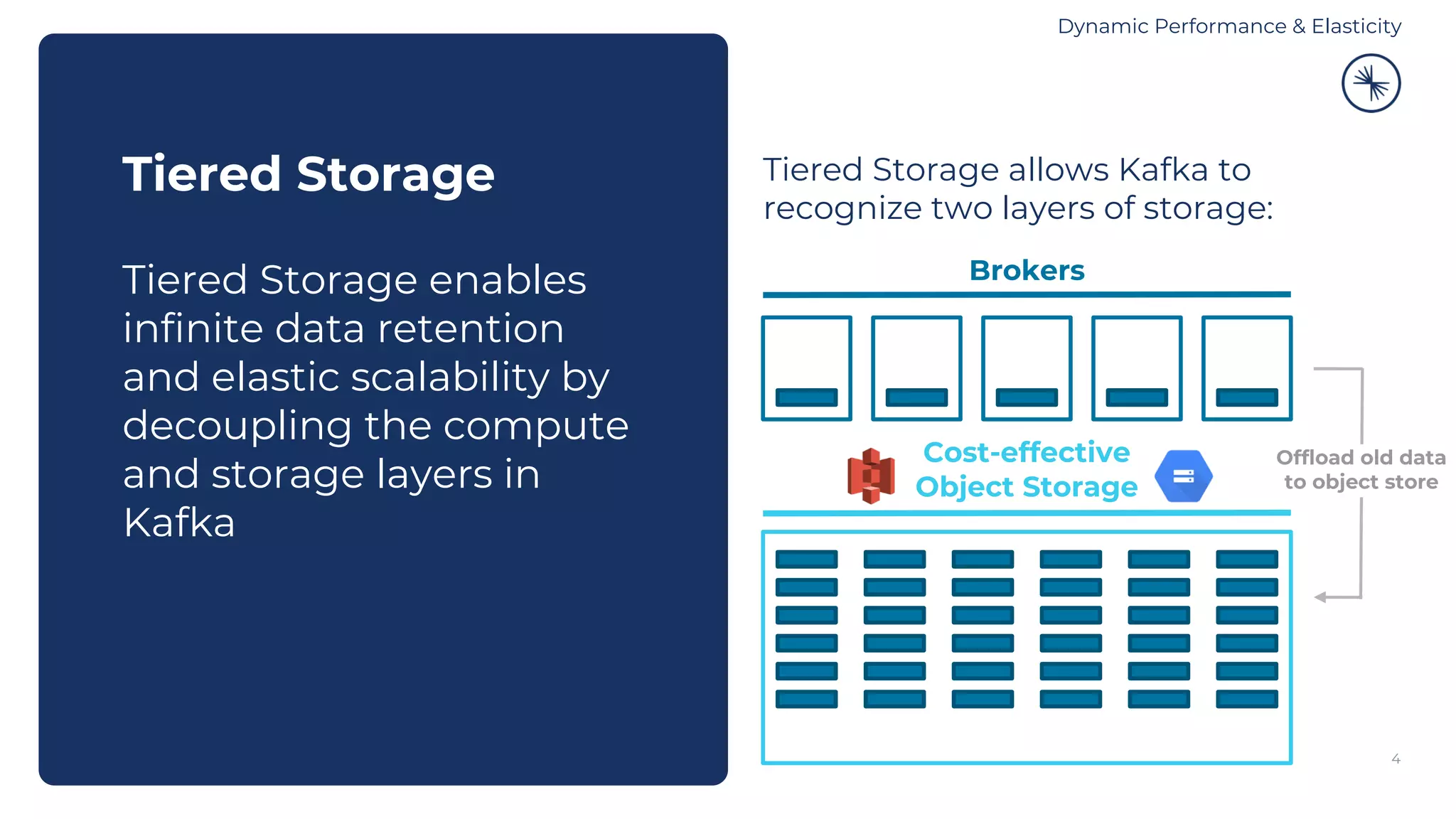 Dynamic Performance & Elasticity

Tiered Storage

Tiered Storage enables infinite data retention and elastic scalability by decoupling the compute and storage layers in Kafka

Tiered Storage allows Kafka to recognize two layers of storage:

Brokers

Cost-effective Object Storage

Offload old data to object store

4